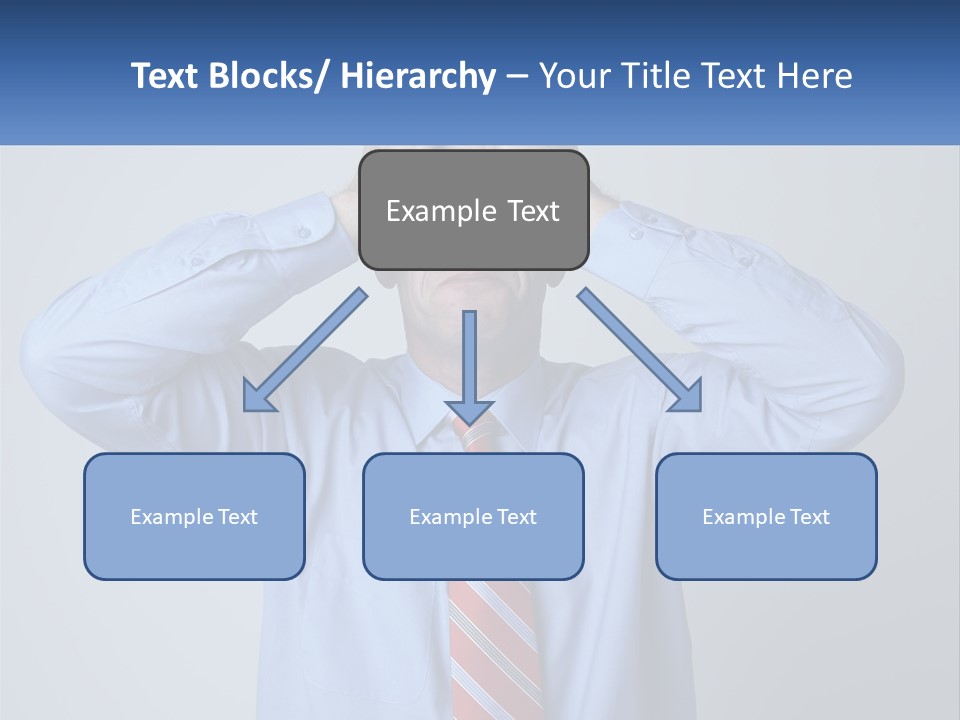 Text Blocks/ Hierarchy – Your Title Text Here

Example Text

Example Text

Example Text

Example Text